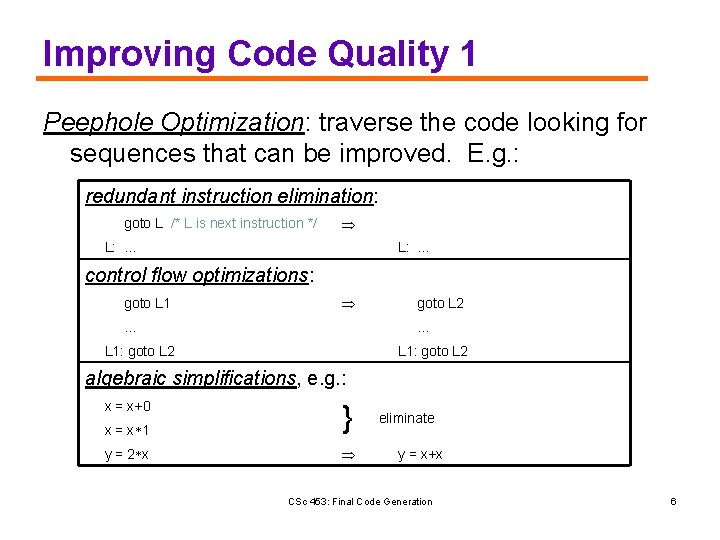 Improving Code Quality 1

Peephole Optimization: traverse the code looking for sequences that can be improved. E.g.:

redundant instruction elimination:

goto L /* L is next instruction */ $\Rightarrow$
L: ... L: ...

control flow optimizations:

goto L1 $\Rightarrow$ goto L2
... ...
L1: goto L2 L1: goto L2

algebraic simplifications, e.g.:

x = x+0
x = x∗1 } eliminate
y = 2∗x $\Rightarrow$ y = x+x

CSc 453: Final Code Generation

6